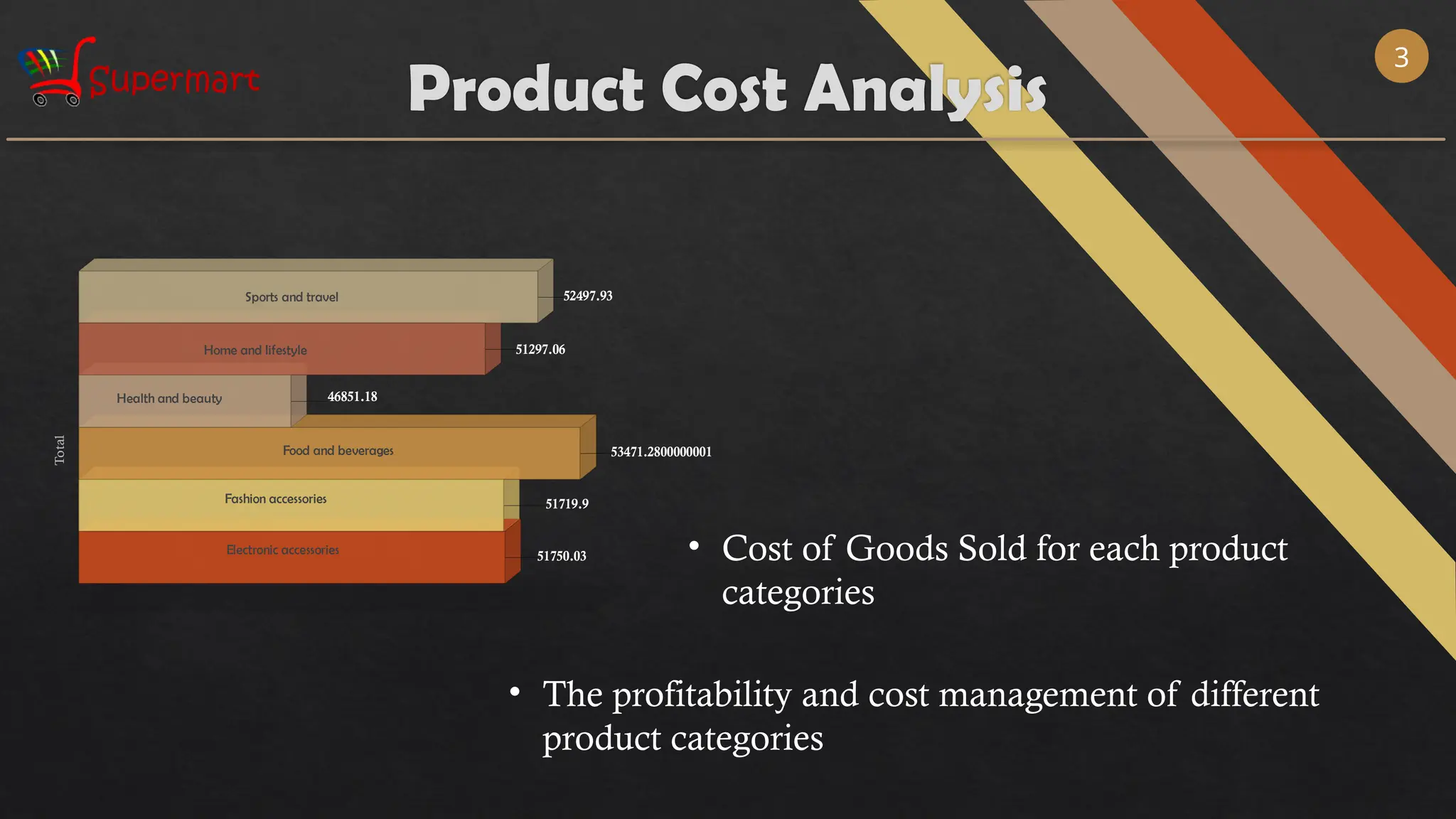 Supermart

Product Cost Analysis

3

Total

Sports and travel 52497.93

Home and lifestyle 51297.06

Health and beauty 46851.18

Food and beverages 53471.2800000001

Fashion accessories 51719.9

Electronic accessories 51750.03

• Cost of Goods Sold for each product categories

• The profitability and cost management of different product categories